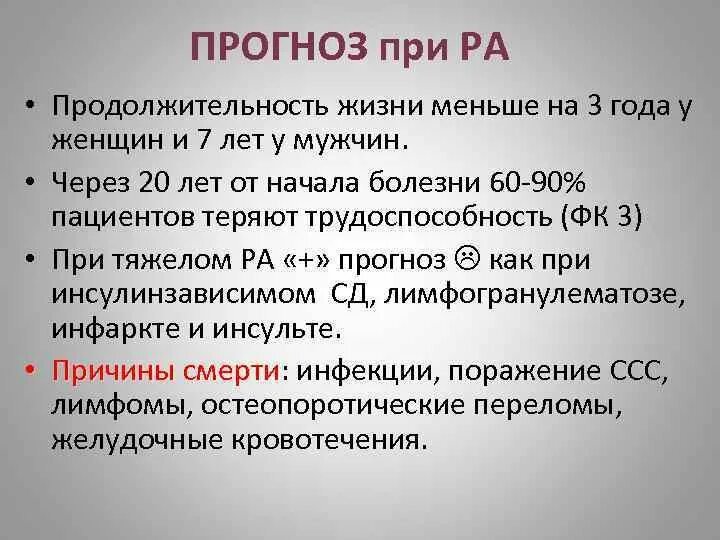 ПРОГНОЗ при РА

• Продолжительность жизни меньше на 3 года у женщин и 7 лет у мужчин.

• Через 20 лет от начала болезни 60-90% пациентов теряют трудоспособность (ФК 3)

• При тяжелом РА «+» прогноз ☹ как при инсулинзависимом СД, лимфогранулематозе, инфаркте и инсульте.

• Причины смерти: инфекции, поражение ССС, лимфомы, остеопоротические переломы, желудочные кровотечения.